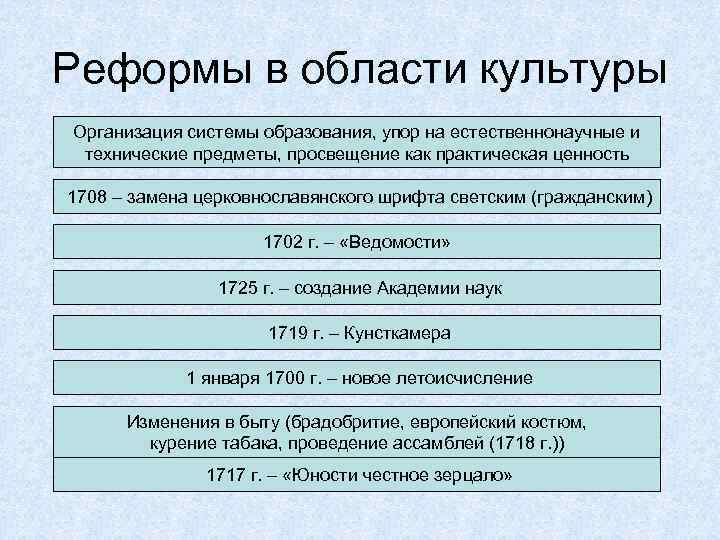 Реформы в области культуры

Организация системы образования, упор на естественнонаучные и технические предметы, просвещение как практическая ценность

1708 – замена церковнославянского шрифта светским (гражданским)

1702 г. – «Ведомости»

1725 г. – создание Академии наук

1719 г. – Кунсткамера

1 января 1700 г. – новое летоисчисление

Изменения в быту (брадобритие, европейский костюм, курение табака, проведение ассамблей (1718 г.))

1717 г. – «Юности честное зерцало»